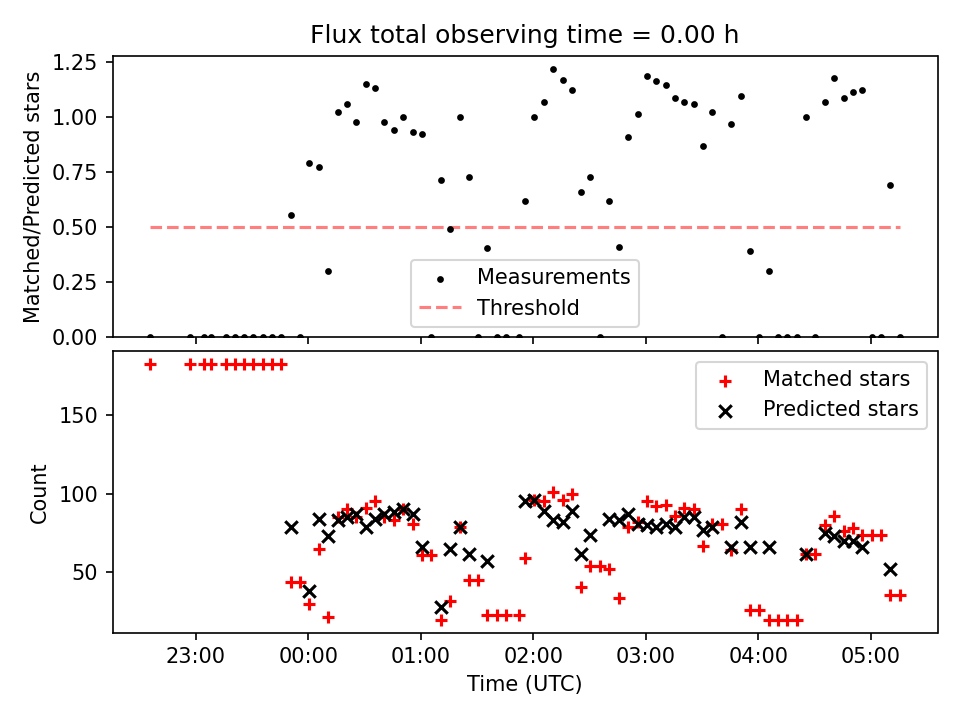 Flux total observing time = 0.00 h

Matched/Predicted stars

1.25
1.00
0.75
0.50
0.25
0.00

Measurements
Threshold

Count

150
100
50

Matched stars
Predicted stars

23:00
00:00
01:00
02:00
03:00
04:00
05:00

Time (UTC)